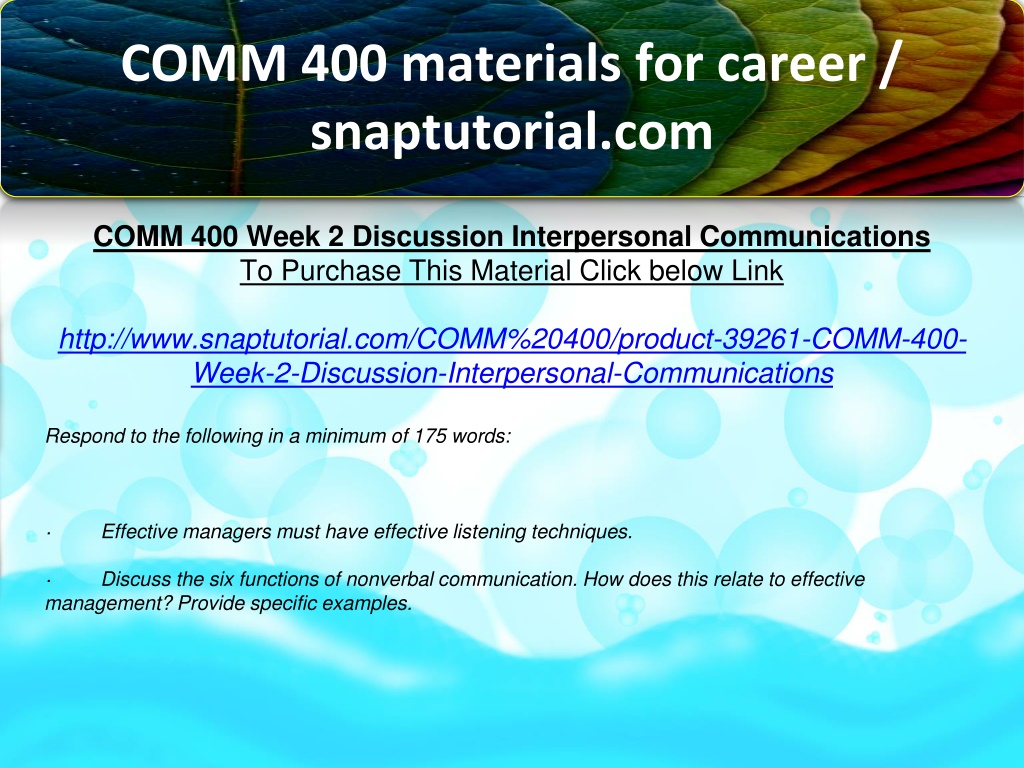 COMM 400 materials for career / snaptutorial.com

COMM 400 Week 2 Discussion Interpersonal Communications
To Purchase This Material Click below Link

http://www.snaptutorial.com/COMM%20400/product-39261-COMM-400-Week-2-Discussion-Interpersonal-Communications

Respond to the following in a minimum of 175 words:

· Effective managers must have effective listening techniques.

· Discuss the six functions of nonverbal communication. How does this relate to effective management? Provide specific examples.